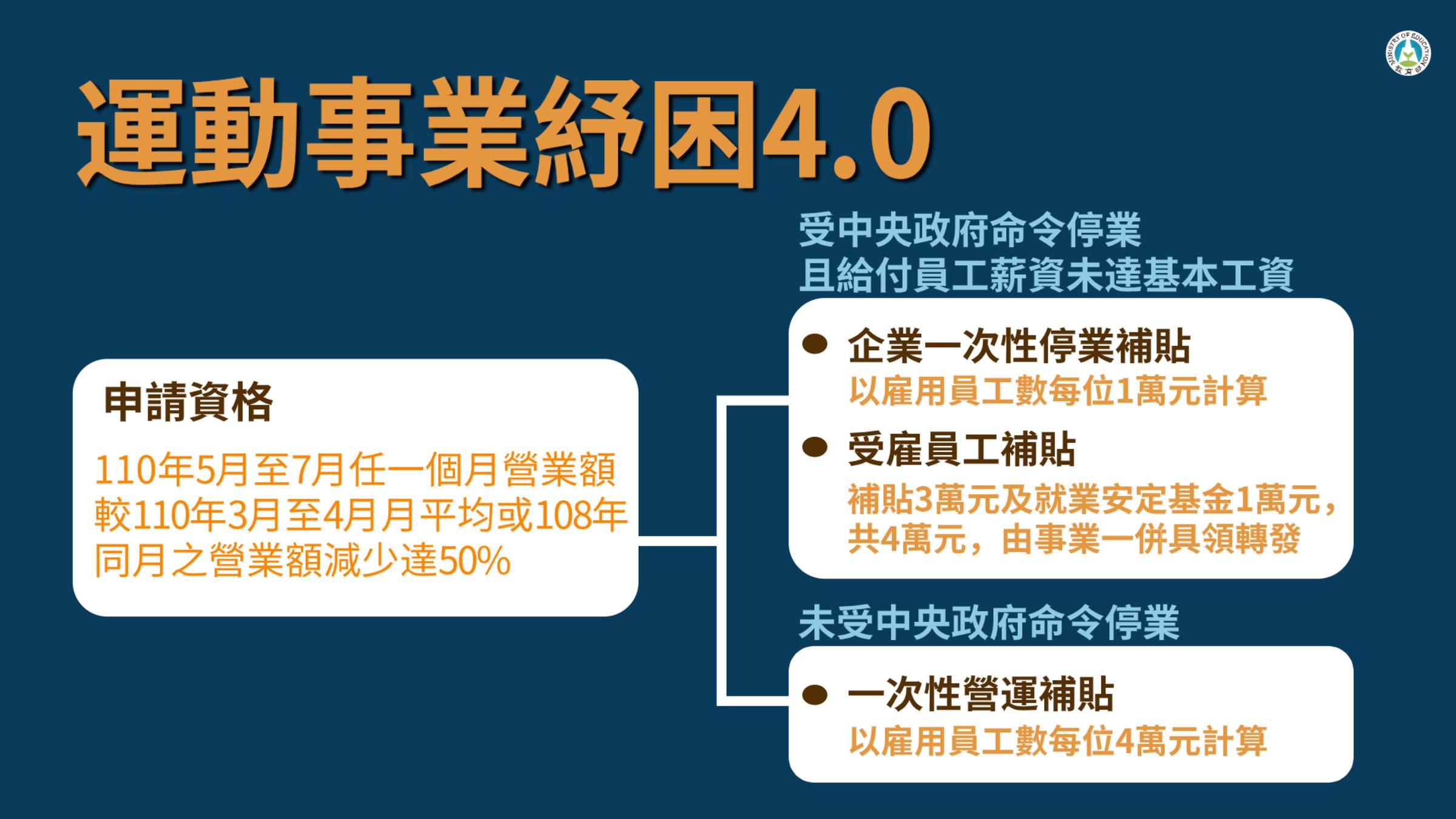 MINISTRY OF EDUCATION
教育部

運動事業紓困4.0

申請資格

110年5月至7月任一個月營業額較110年3月至4月月平均或108年同月之營業額減少達50%

受中央政府命令停業
且給付員工薪資未達基本工資

● 企業一次性停業補貼
以雇用員工數每位1萬元計算

● 受雇員工補貼
補貼3萬元及就業安定基金1萬元，共4萬元，由事業一併具領轉發

未受中央政府命令停業

● 一次性營運補貼
以雇用員工數每位4萬元計算